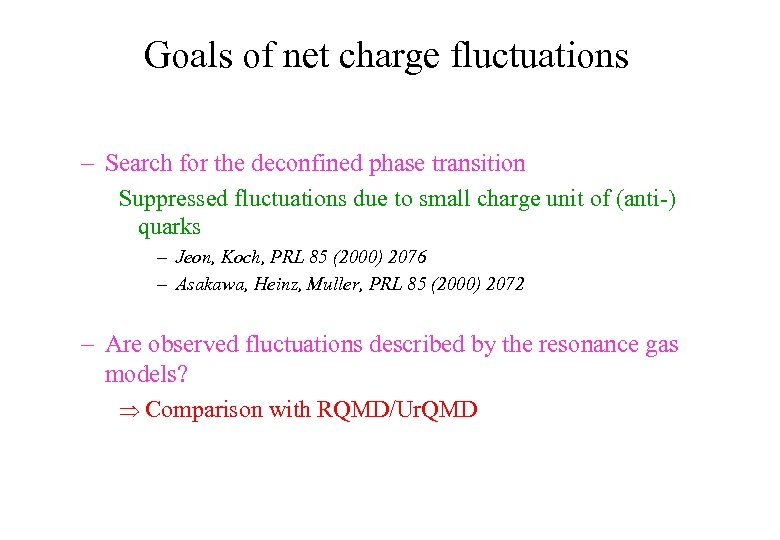 Goals of net charge fluctuations

– Search for the deconfined phase transition

Suppressed fluctuations due to small charge unit of (anti-) quarks

– Jeon, Koch, PRL 85 (2000) 2076

– Asakawa, Heinz, Muller, PRL 85 (2000) 2072

– Are observed fluctuations described by the resonance gas models?

$\Rightarrow$ Comparison with RQMD/UrQMD